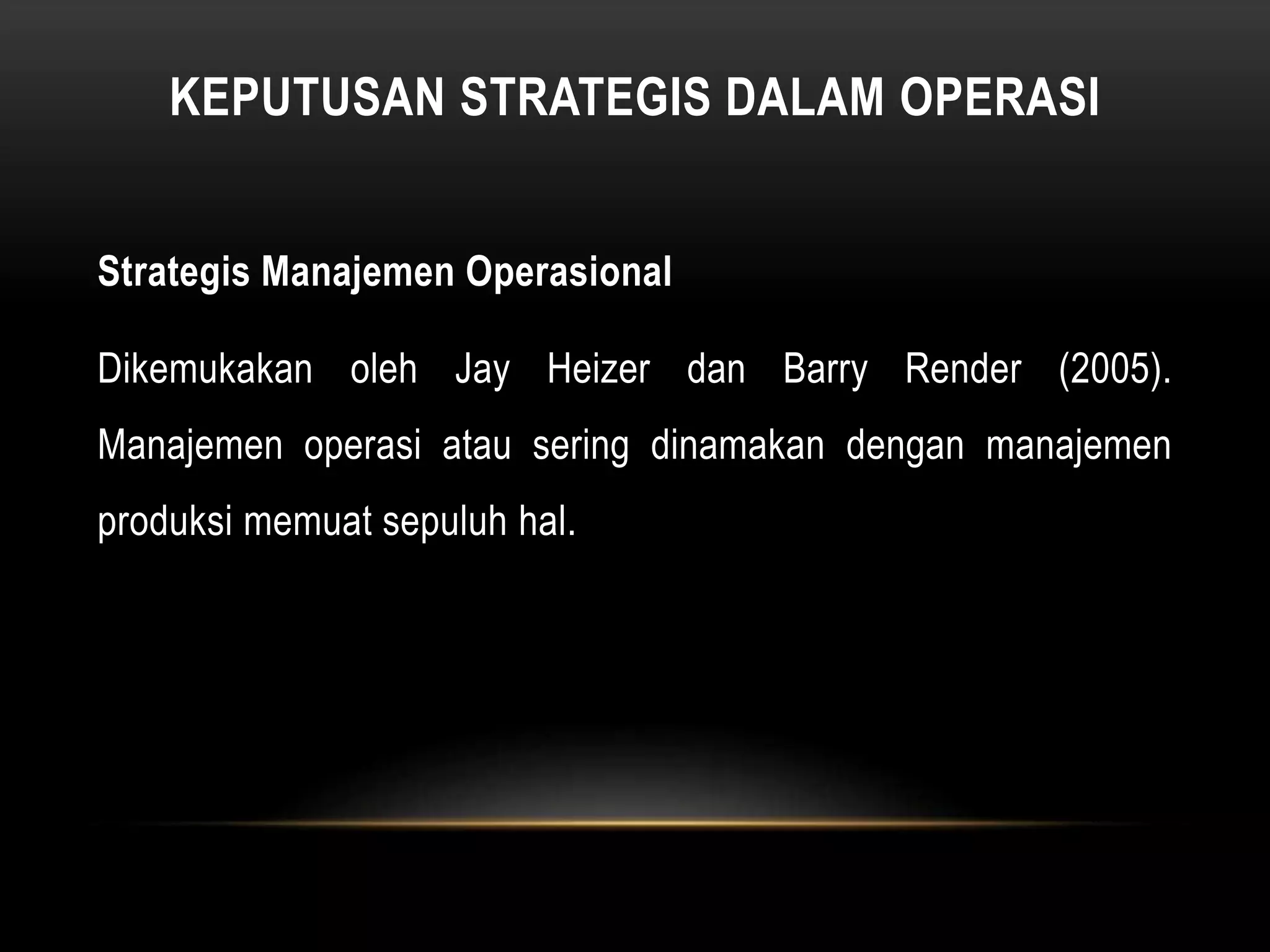 KEPUTUSAN STRATEGIS DALAM OPERASI

Strategis Manajemen Operasional

Dikemukakan oleh Jay Heizer dan Barry Render (2005). Manajemen operasi atau sering dinamakan dengan manajemen produksi memuat sepuluh hal.